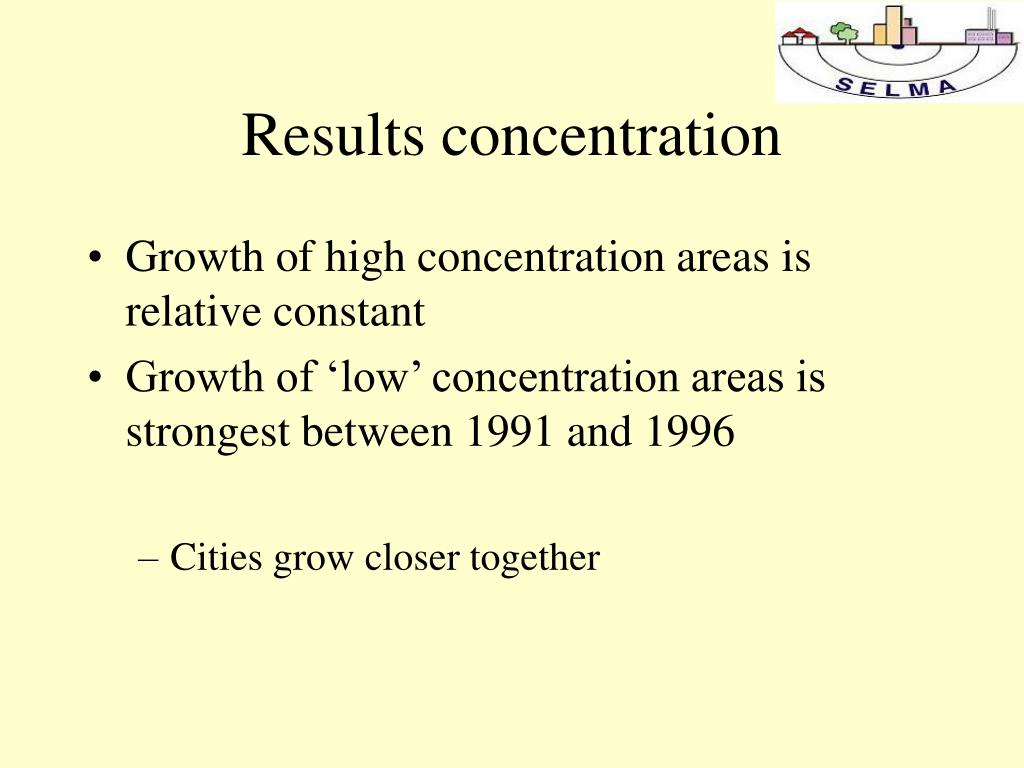 SELMA

Results concentration

• Growth of high concentration areas is relative constant
• Growth of ‘low’ concentration areas is strongest between 1991 and 1996

– Cities grow closer together